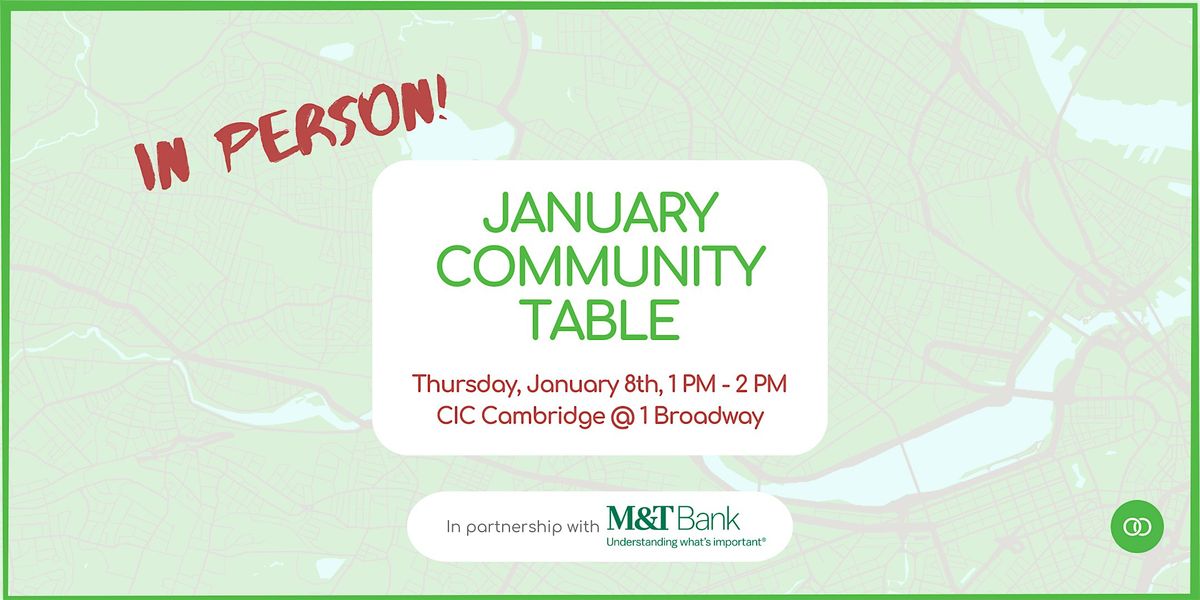 IN PERSON!

JANUARY COMMUNITY TABLE

Thursday, January 8th, 1 PM - 2 PM
CIC Cambridge @ 1 Broadway

In partnership with M&T Bank
Understanding what's important®